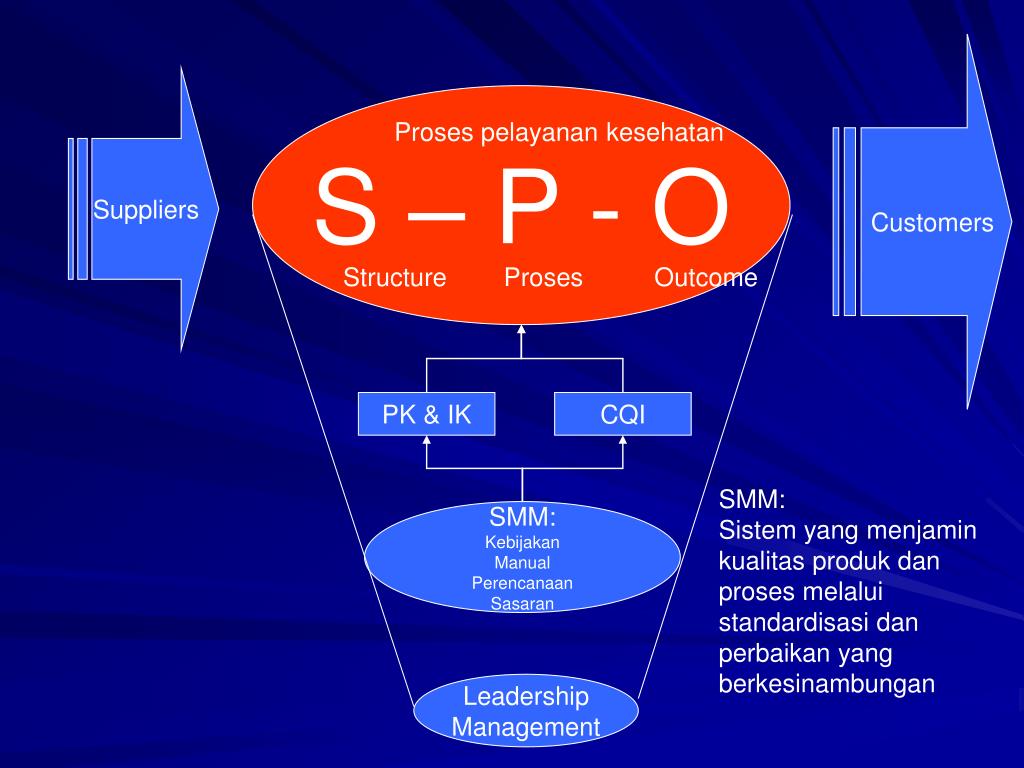 Suppliers

Proses pelayanan kesehatan

S – P - O

Structure Proses Outcome

Customers

PK & IK

CQI

SMM:
Kebijakan
Manual
Perencanaan
Sasaran

Leadership
Management

SMM:
Sistem yang menjamin kualitas produk dan proses melalui standardisasi dan perbaikan yang berkesinambungan